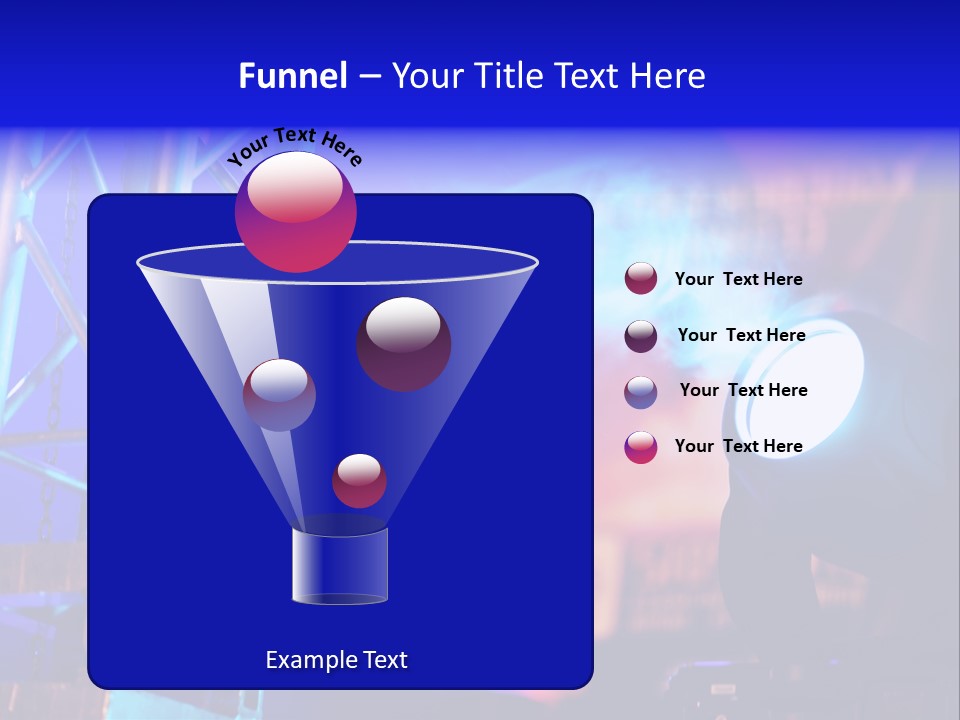 Funnel – Your Title Text Here

Your Text Here

Your Text Here

Your Text Here

Your Text Here

Your Text Here

Example Text